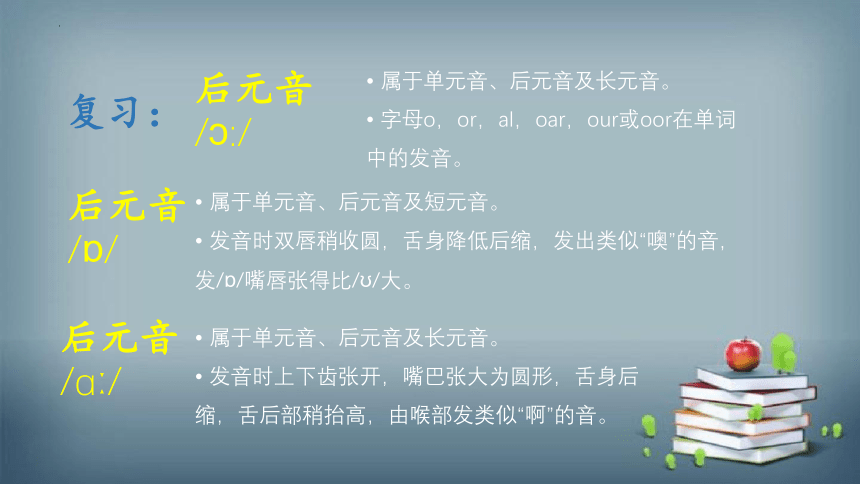 复习：

后元音
/ɔː/

• 属于单元音、后元音及长元音。
• 字母o，or，al，oar，our或oor在单词中的发音。

后元音
/ɒ/

• 属于单元音、后元音及短元音。
• 发音时双唇稍收圆，舌身降低后缩，发出类似“噢”的音，发/ɒ/嘴唇张得比/ʊ/大。

后元音
/ɑː/

• 属于单元音、后元音及长元音。
• 发音时上下齿张开，嘴巴张大为圆形，舌身后缩，舌后部稍抬高，由喉部发类似“啊”的音。